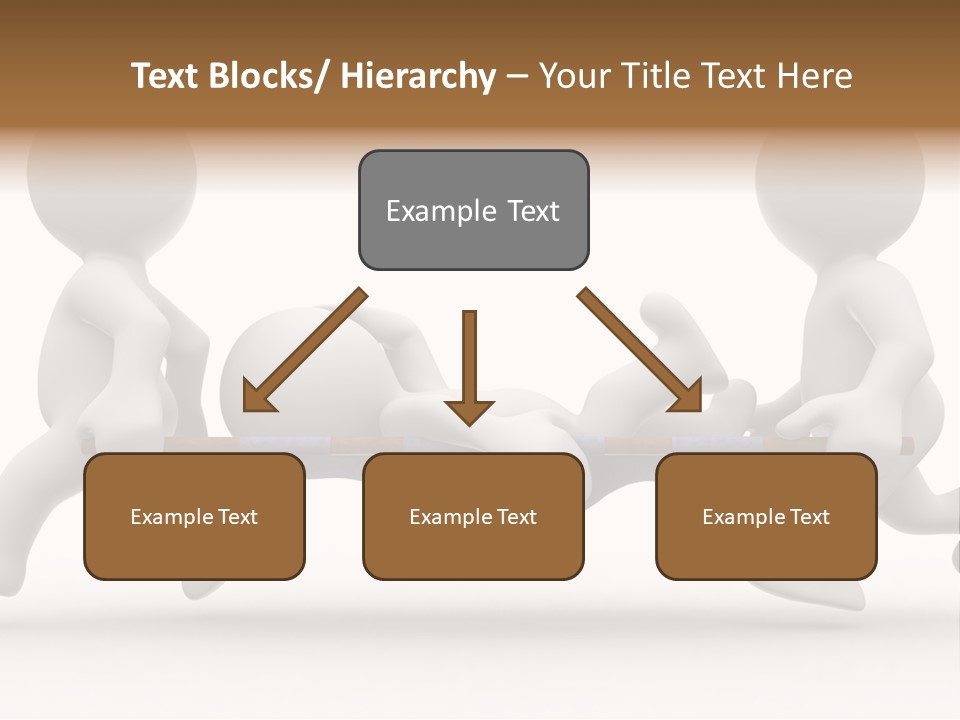 Text Blocks/ Hierarchy – Your Title Text Here

Example Text

Example Text

Example Text

Example Text